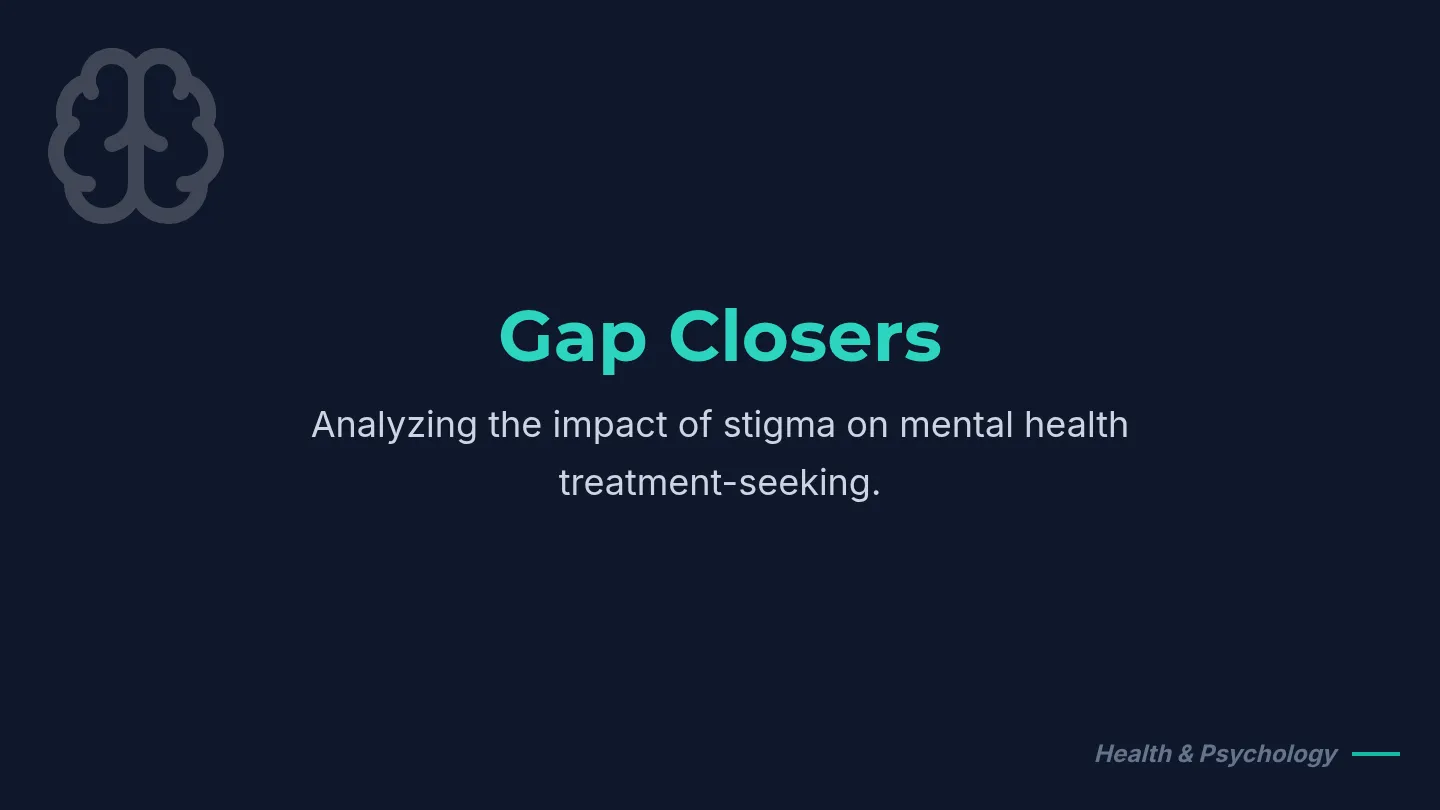 Gap Closers

Analyzing the impact of stigma on mental health treatment-seeking.

Health & Psychology